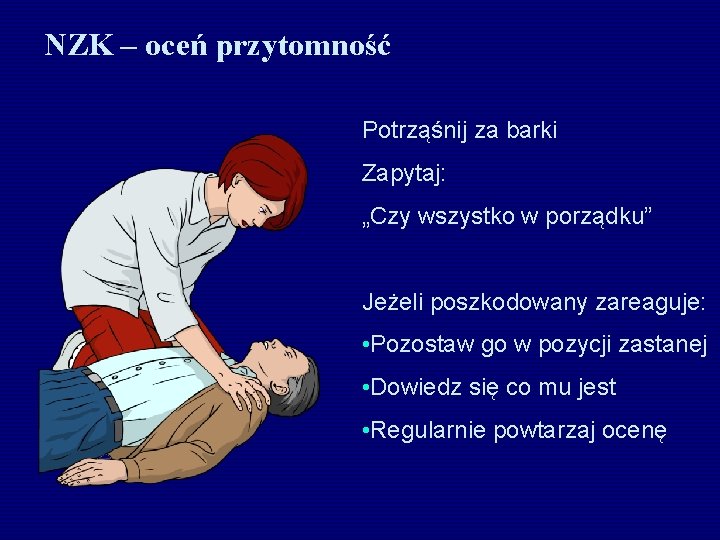 NZK – oceń przytomność

Potrząśnij za barki

Zapytaj:

„Czy wszystko w porządku”

Jeżeli poszkodowany zareaguje:

•Pozostaw go w pozycji zastanej

•Dowiedz się co mu jest

•Regularnie powtarzaj ocenę